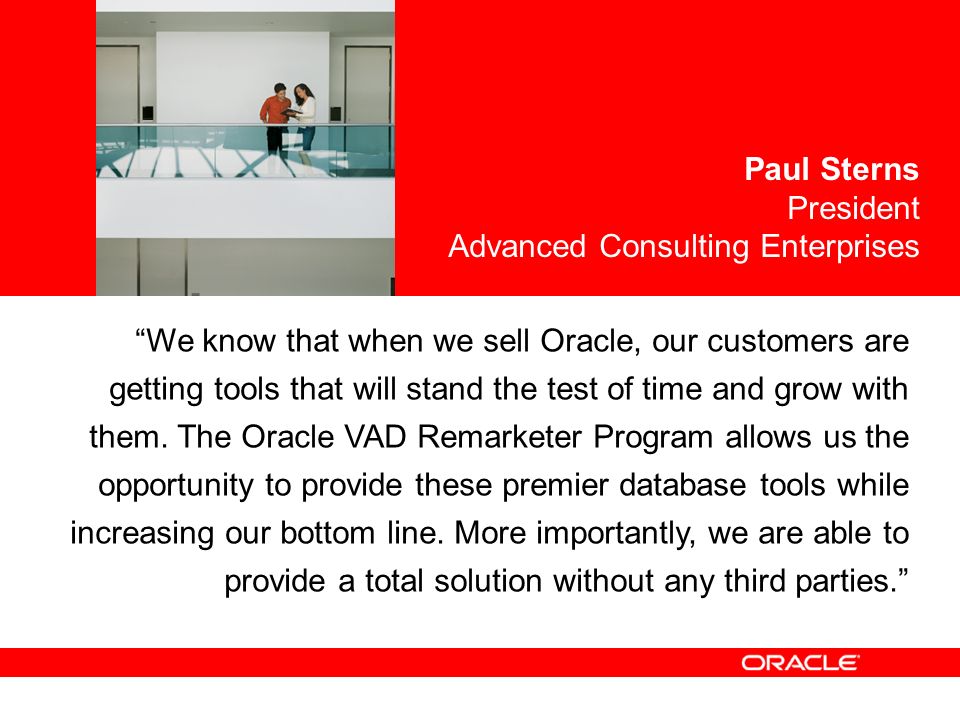 Paul Sterns
President
Advanced Consulting Enterprises

“We know that when we sell Oracle, our customers are getting tools that will stand the test of time and grow with them. The Oracle VAD Remarketer Program allows us the opportunity to provide these premier database tools while increasing our bottom line. More importantly, we are able to provide a total solution without any third parties.”

ORACLE